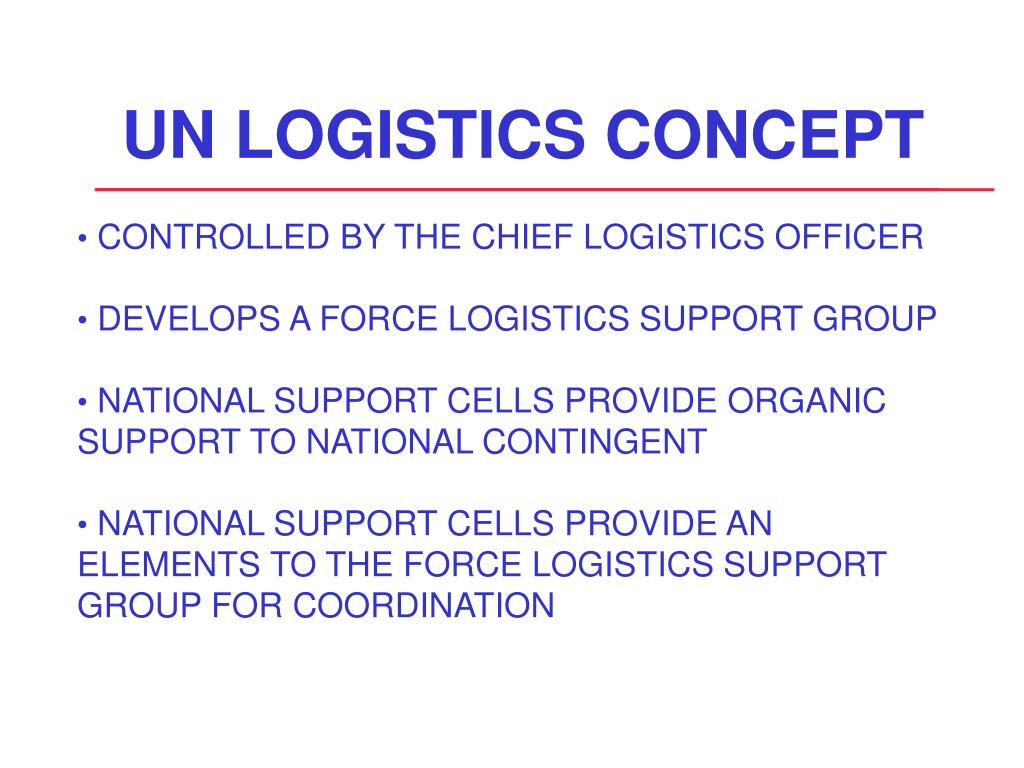 UN LOGISTICS CONCEPT

• CONTROLLED BY THE CHIEF LOGISTICS OFFICER

• DEVELOPS A FORCE LOGISTICS SUPPORT GROUP

• NATIONAL SUPPORT CELLS PROVIDE ORGANIC SUPPORT TO NATIONAL CONTINGENT

• NATIONAL SUPPORT CELLS PROVIDE AN ELEMENTS TO THE FORCE LOGISTICS SUPPORT GROUP FOR COORDINATION